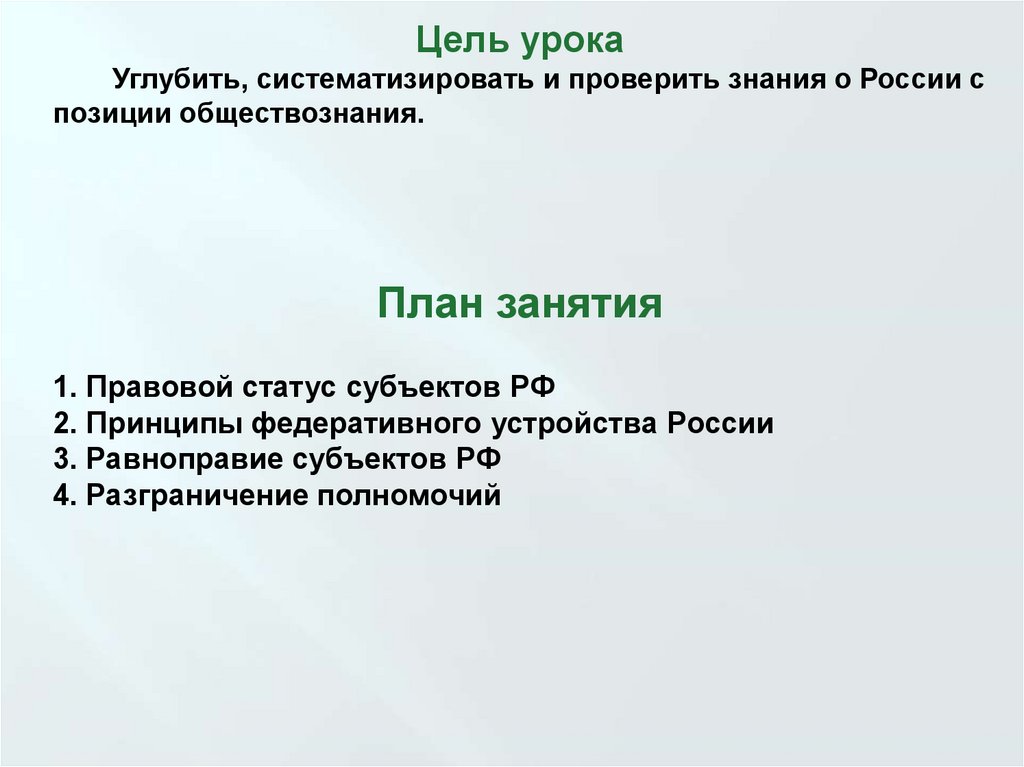 Цель урока

Углубить, систематизировать и проверить знания о России с позиции обществознания.

План занятия

1. Правовой статус субъектов РФ
2. Принципы федеративного устройства России
3. Равноправие субъектов РФ
4. Разграничение полномочий